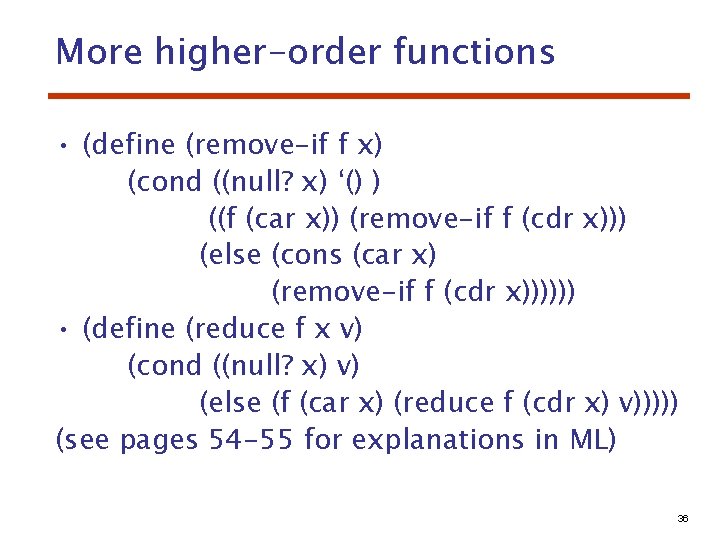 More higher-order functions

• (define (remove-if f x)
(cond ((null? x) ‘() )
((f (car x)) (remove-if f (cdr x)))
(else (cons (car x)
(remove-if f (cdr x))))))

• (define (reduce f x v)
(cond ((null? x) v)
(else (f (car x) (reduce f (cdr x) v)))))

(see pages 54-55 for explanations in ML)

36